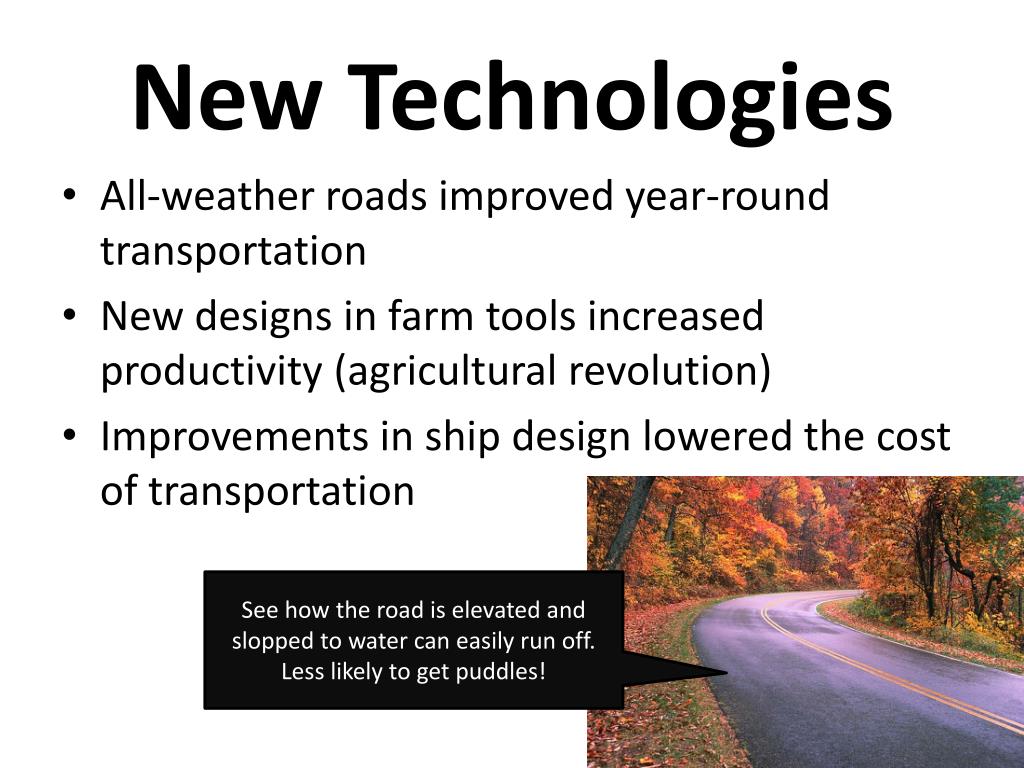 New Technologies

• All-weather roads improved year-round transportation
• New designs in farm tools increased productivity (agricultural revolution)
• Improvements in ship design lowered the cost of transportation

See how the road is elevated and slopped to water can easily run off. Less likely to get puddles!